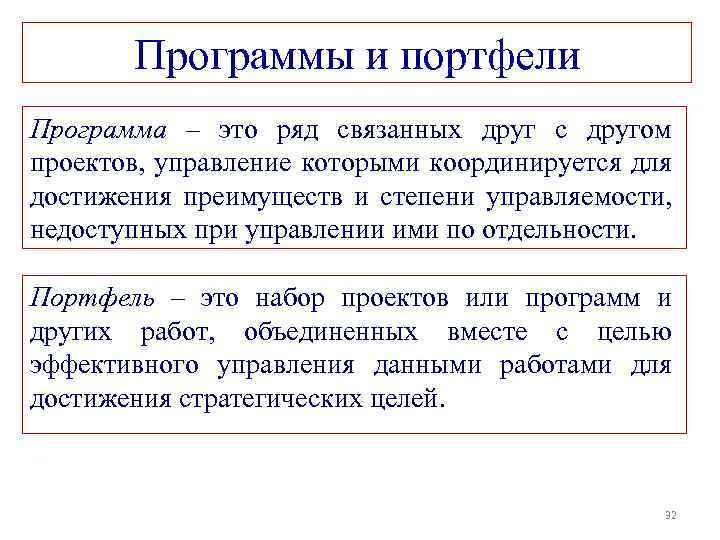 Программы и портфели

Программа – это ряд связанных друг с другом проектов, управление которыми координируется для достижения преимуществ и степени управляемости, недоступных при управлении ими по отдельности.

Портфель – это набор проектов или программ и других работ, объединенных вместе с целью эффективного управления данными работами для достижения стратегических целей.

32